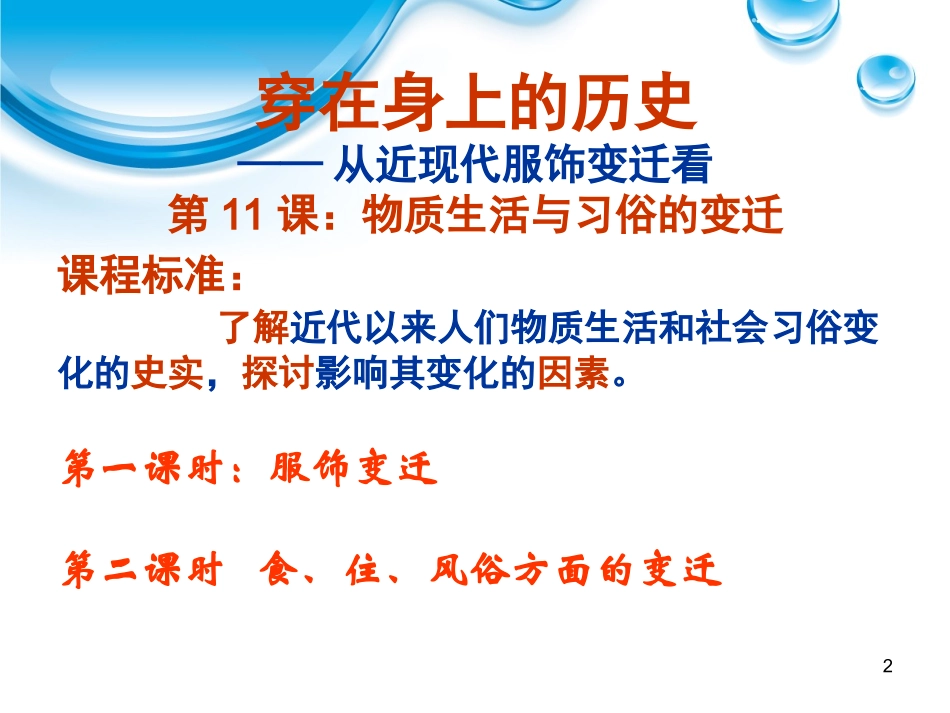 穿在身上的历史

—— 从近现代服饰变迁看

第 11 课：物质生活与习俗的变迁

课程标准：

了解近代以来人们物质生活和社会习俗变化的史实，探讨影响其变化的因素。

第一课时：服饰变迁

第二课时 食、住、风俗方面的变迁

2